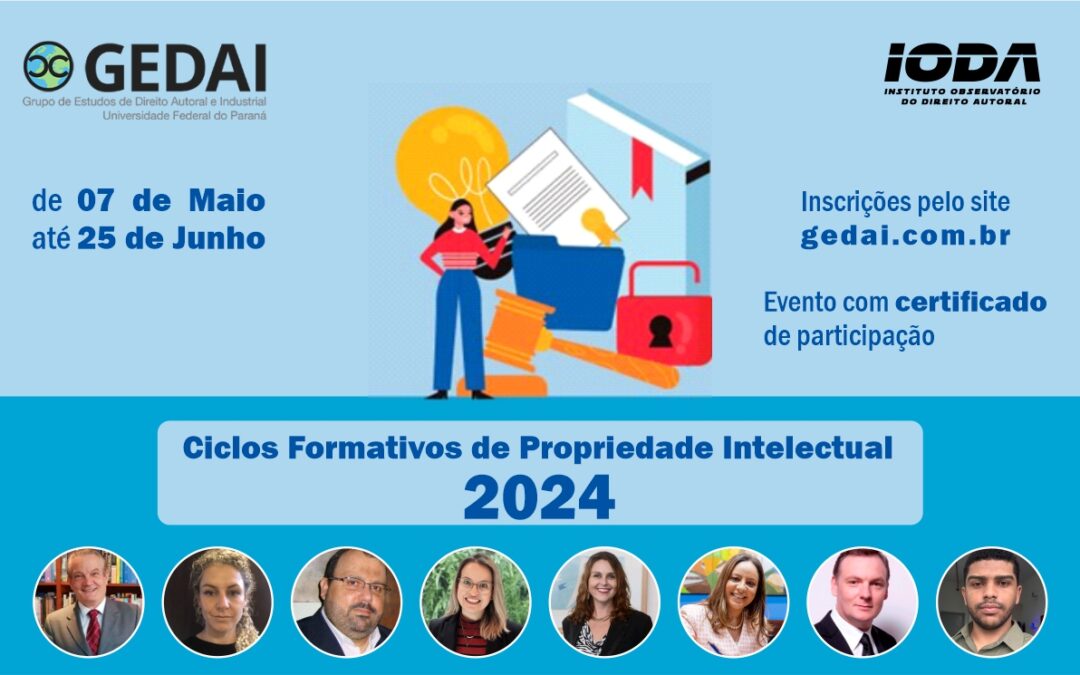 GEDAI
Grupo de Estudos de Direito Autoral e Industrial
Universidade Federal do Paraná

IODA
INSTITUTO OBSERVATÓRIO DO DIREITO AUTORAL

de 07 de Maio
até 25 de Junho

Inscrições pelo site
gedai.com.br

Evento com certificado de participação

Ciclos Formativos de Propriedade Intelectual
2024